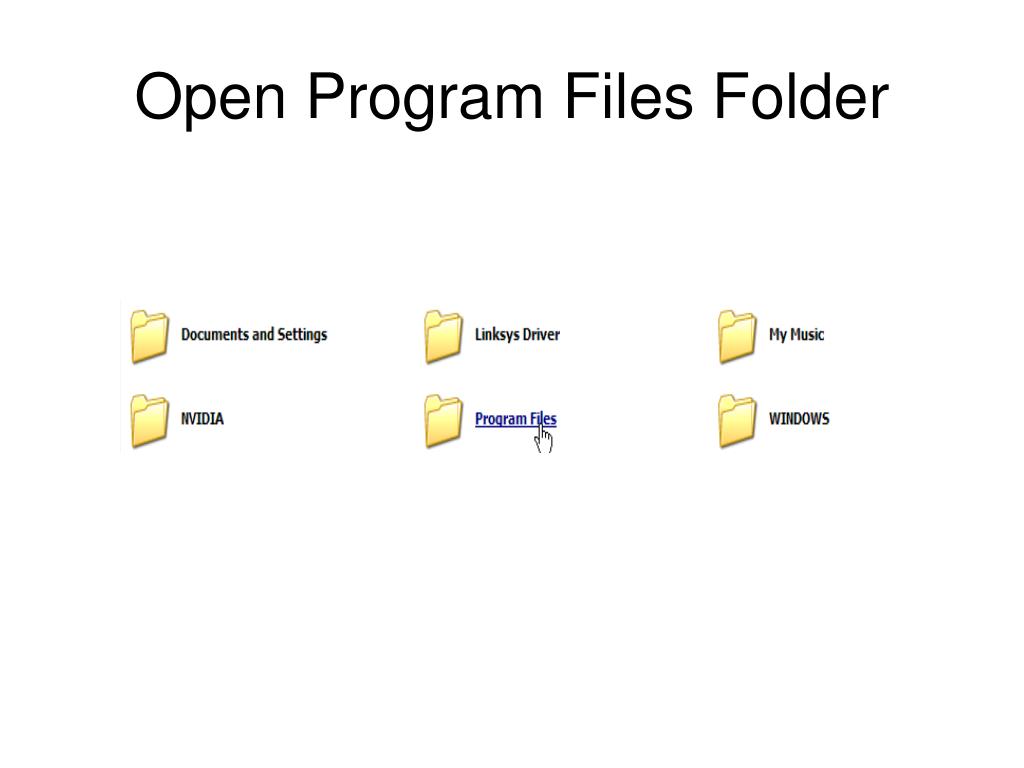 Open Program Files Folder

Documents and Settings
Linksys Driver
My Music
NVIDIA
Program Files
WINDOWS